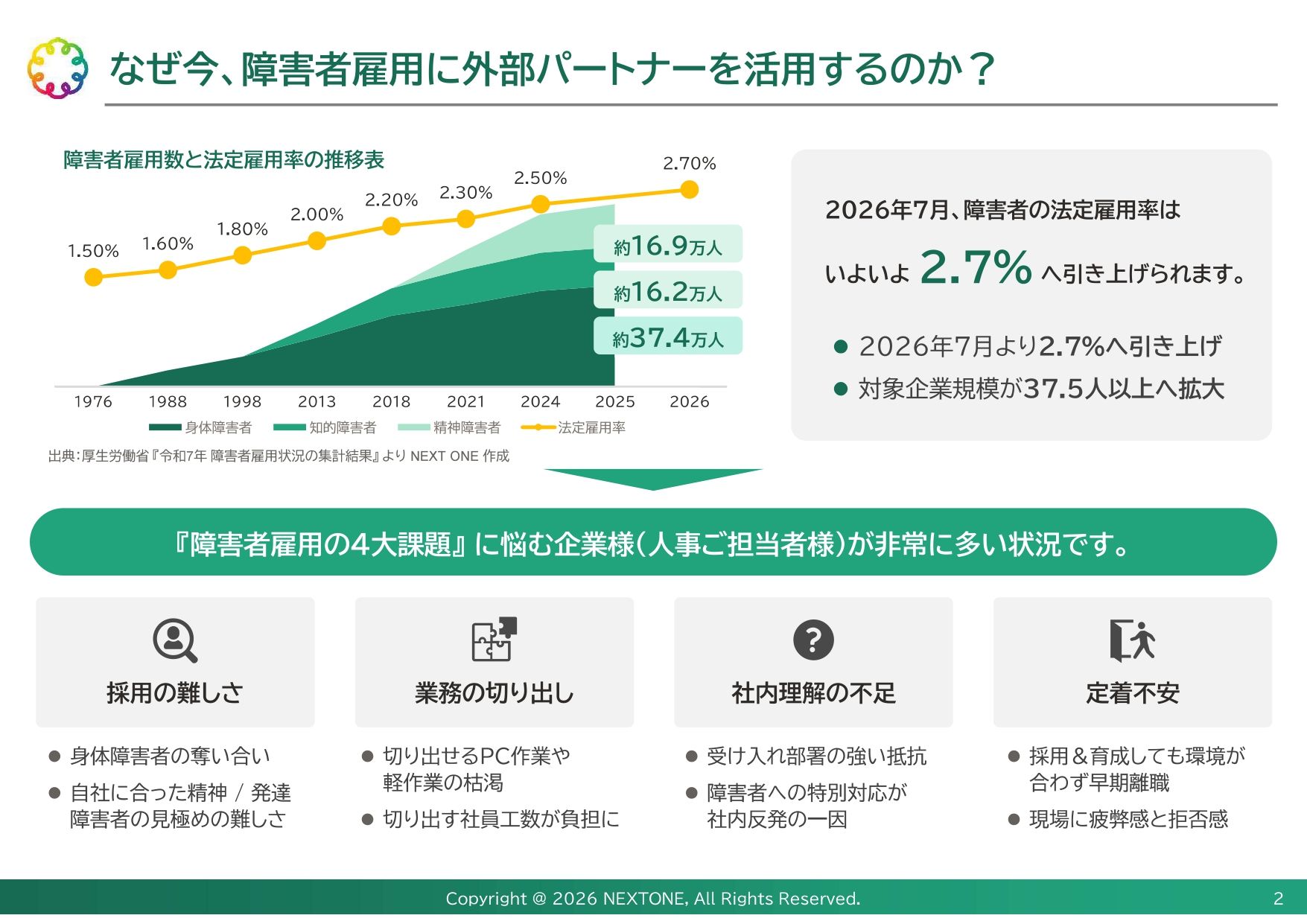 なぜ今、障害者雇用に外部パートナーを活用するのか？

障害者雇用数と法定雇用率の推移表

1.50%　1.60%　1.80%　2.00%　2.20%　2.30%　2.50%　2.70%

約16.9万人
約16.2万人
約37.4万人

1976　1988　1998　2013　2018　2021　2024　2025　2026

身体障害者　知的障害者　精神障害者　法定雇用率

出典：厚生労働省『令和7年 障害者雇用状況の集計結果』より NEXT ONE 作成

2026年7月、障害者の法定雇用率は

いよいよ 2.7% へ引き上げられます。

● 2026年7月より2.7%へ引き上げ
● 対象企業規模が37.5人以上へ拡大

『障害者雇用の4大課題』に悩む企業様（人事ご担当者様）が非常に多い状況です。

採用の難しさ
● 身体障害者の奪い合い
● 自社に合った精神 / 発達障害者の見極めの難しさ

業務の切り出し
● 切り出せるPC作業や軽作業の枯渇
● 切り出す社員工数が負担に

社内理解の不足
● 受け入れ部署の強い抵抗
● 障害者への特別対応が社内反発の一因

定着不安
● 採用＆育成しても環境が合わず早期離職
● 現場に疲弊感と拒否感

Copyright @ 2026 NEXTONE, All Rights Reserved.
2